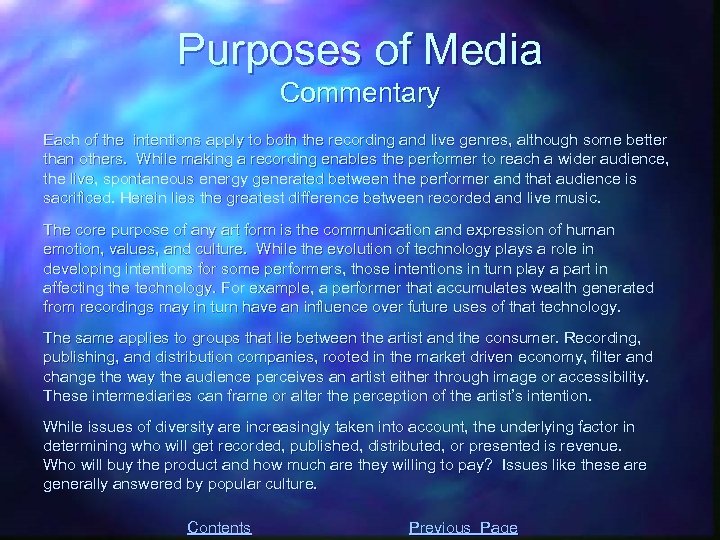 Purposes of Media
Commentary

Each of the intentions apply to both the recording and live genres, although some better than others. While making a recording enables the performer to reach a wider audience, the live, spontaneous energy generated between the performer and that audience is sacrificed. Herein lies the greatest difference between recorded and live music.

The core purpose of any art form is the communication and expression of human emotion, values, and culture. While the evolution of technology plays a role in developing intentions for some performers, those intentions in turn play a part in affecting the technology. For example, a performer that accumulates wealth generated from recordings may in turn have an influence over future uses of that technology.

The same applies to groups that lie between the artist and the consumer. Recording, publishing, and distribution companies, rooted in the market driven economy, filter and change the way the audience perceives an artist either through image or accessibility. These intermediaries can frame or alter the perception of the artist's intention.

While issues of diversity are increasingly taken into account, the underlying factor in determining who will get recorded, published, distributed, or presented is revenue. Who will buy the product and how much are they willing to pay? Issues like these are generally answered by popular culture.

Contents Previous Page